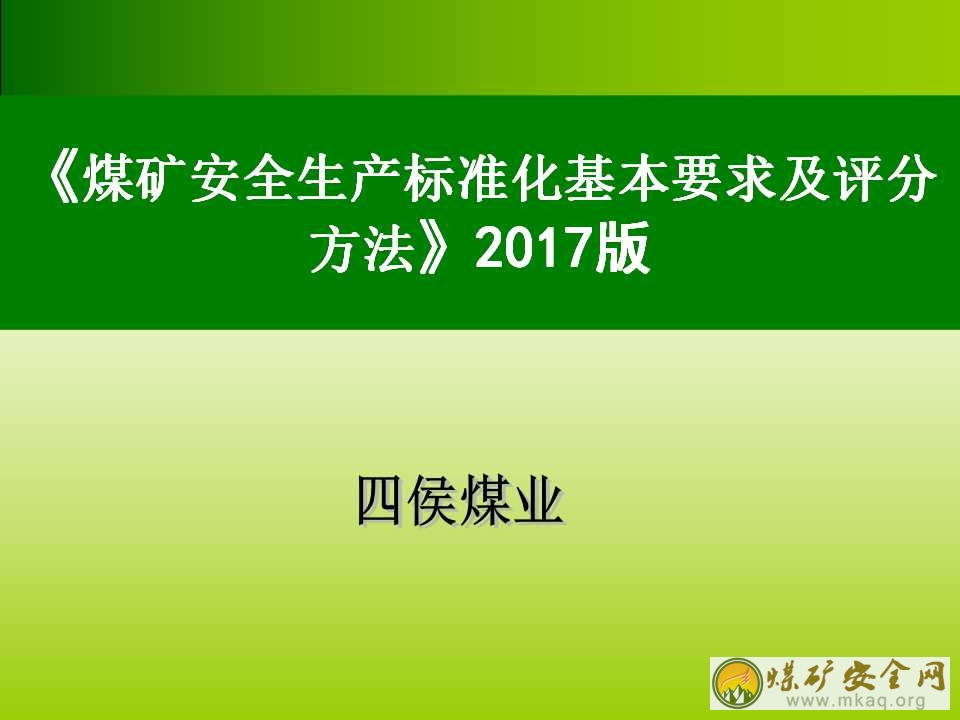 《煤矿安全生产标准化基本要求及评分方法》2017版

四侯煤业

煤矿安全网
www.mkaq.org